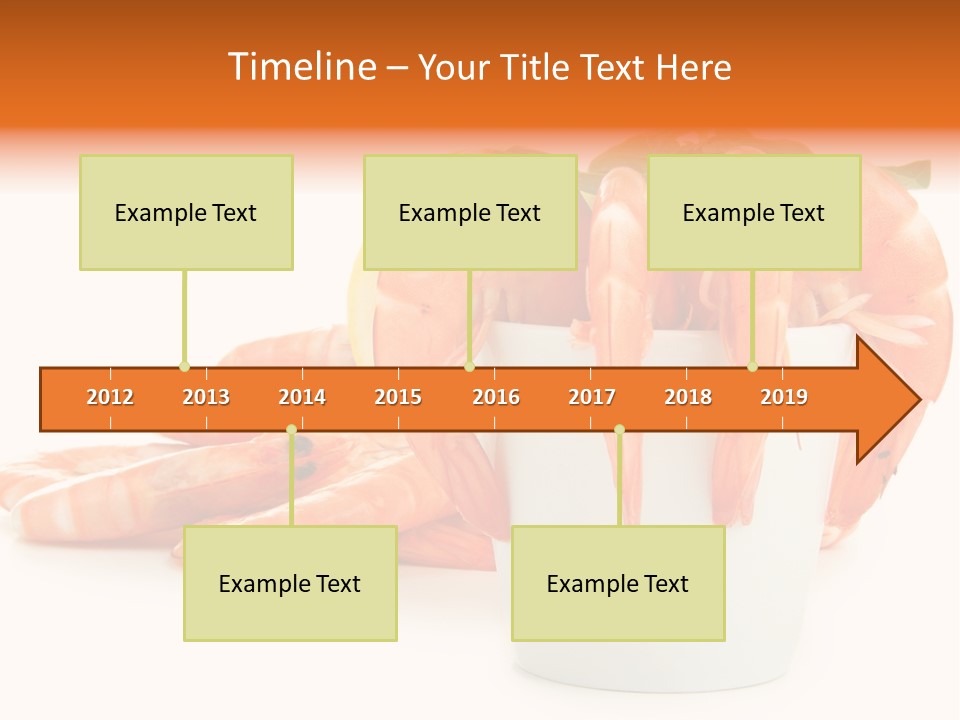 Timeline – Your Title Text Here

Example Text

Example Text

Example Text

2012
2013
2014
2015
2016
2017
2018
2019

Example Text

Example Text